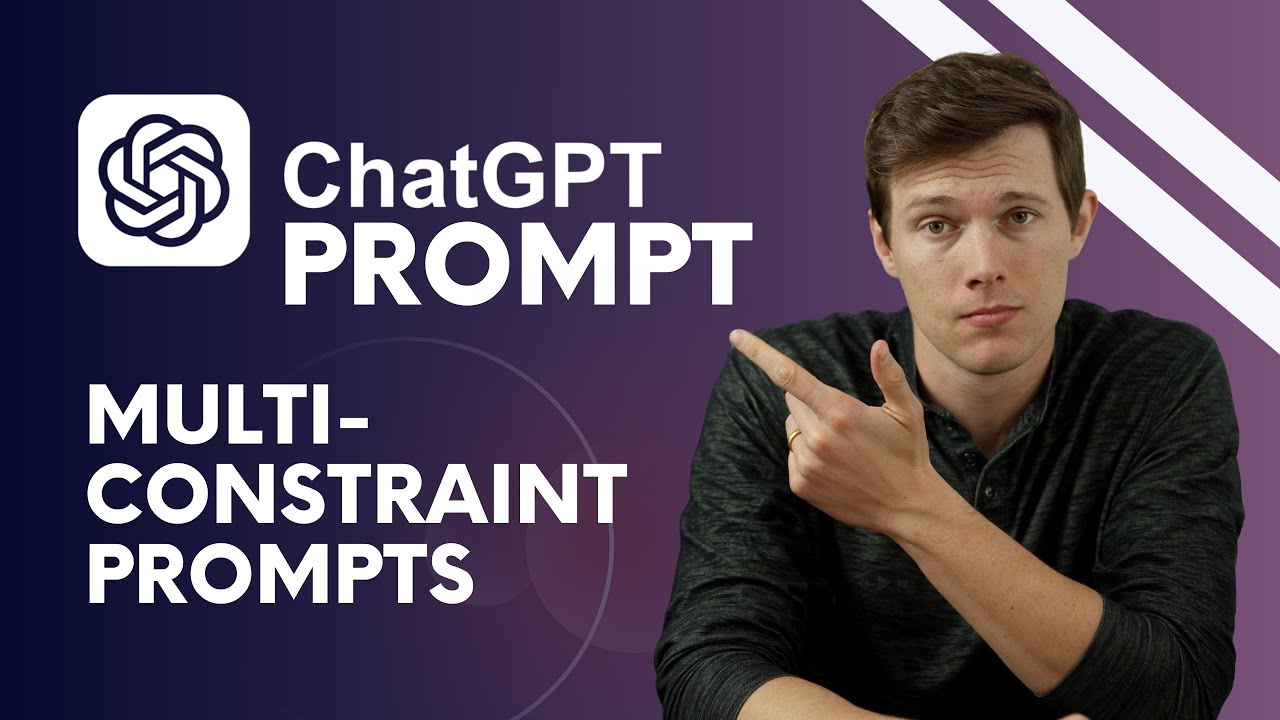 ChatGPT
PROMPT

MULTI-CONSTRAINT PROMPTS